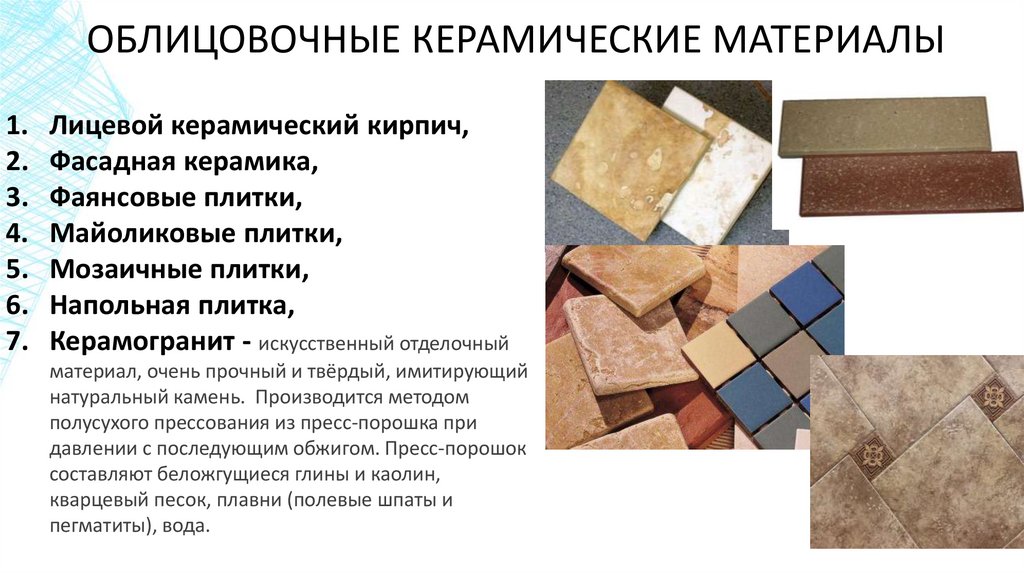 ОБЛИЦОВОЧНЫЕ КЕРАМИЧЕСКИЕ МАТЕРИАЛЫ

1. Лицевой керамический кирпич,
2. Фасадная керамика,
3. Фаянсовые плитки,
4. Майоликовые плитки,
5. Мозаичные плитки,
6. Напольная плитка,
7. Керамогранит - искусственный отделочный материал, очень прочный и твёрдый, имитирующий натуральный камень. Производится методом полусухого прессования из пресс-порошка при давлении с последующим обжигом. Пресс-порошок составляют беложгущиеся глины и каолин, кварцевый песок, плавни (полевые шпаты и пегматиты), вода.